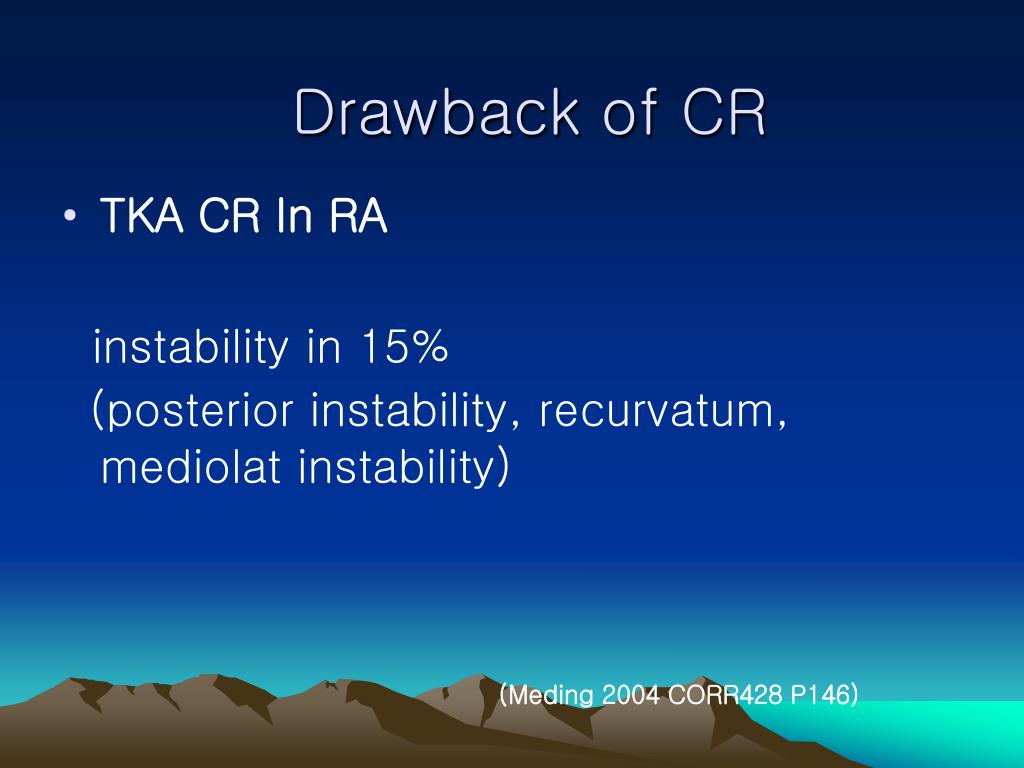 Drawback of CR

• TKA CR In RA

instability in 15%
(posterior instability, recurvatum, mediolat instability)

(Meding 2004 CORR428 P146)